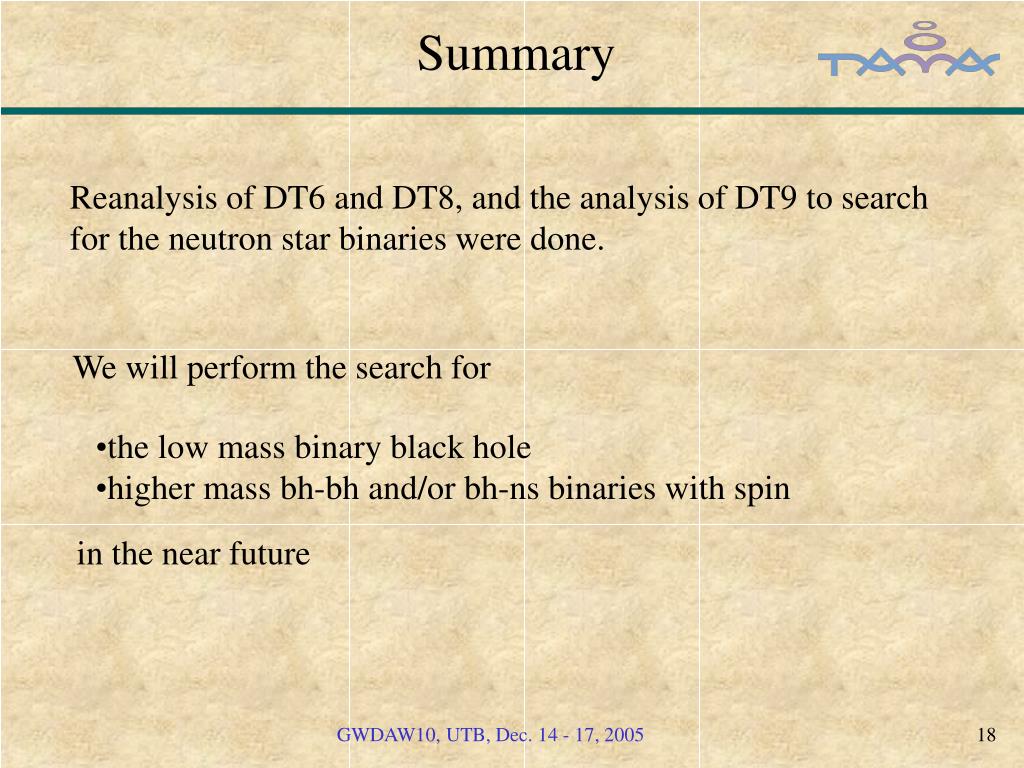 Summary

TAMA

Reanalysis of DT6 and DT8, and the analysis of DT9 to search for the neutron star binaries were done.

We will perform the search for

•the low mass binary black hole
•higher mass bh-bh and/or bh-ns binaries with spin

in the near future

GWDAW10, UTB, Dec. 14 - 17, 2005

18